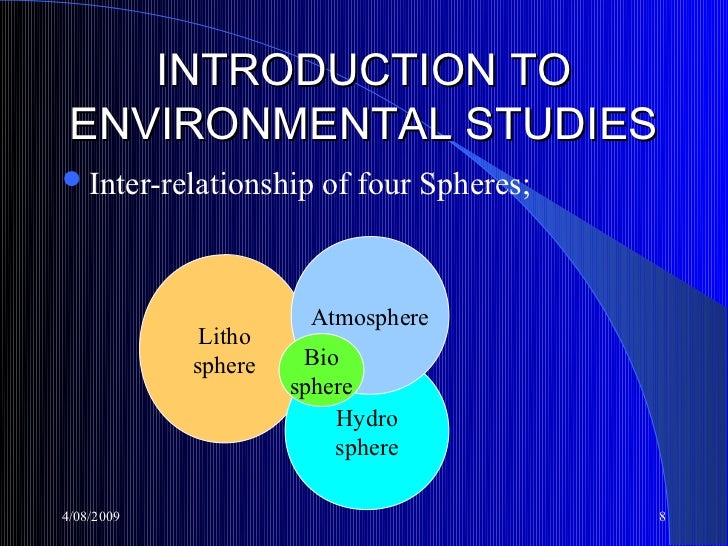 INTRODUCTION TO ENVIRONMENTAL STUDIES

Inter-relationship of four Spheres;

Litho sphere

Atmosphere

Bio sphere

Hydro sphere

4/08/2009

8